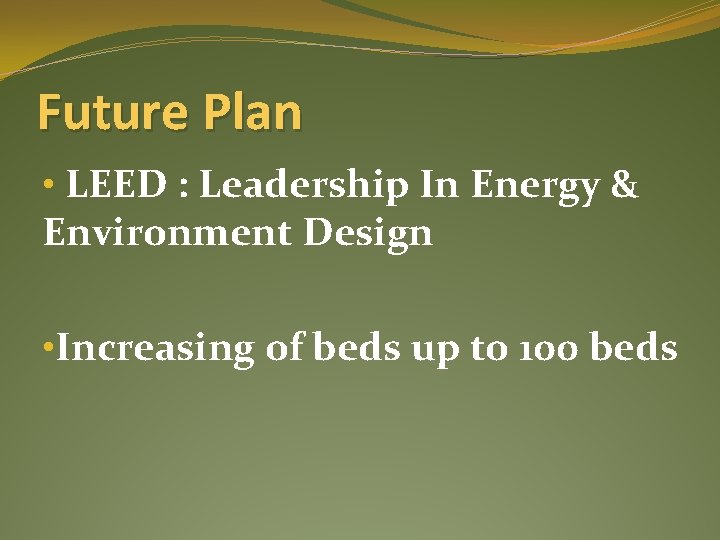 Future Plan

• LEED : Leadership In Energy & Environment Design

•Increasing of beds up to 100 beds